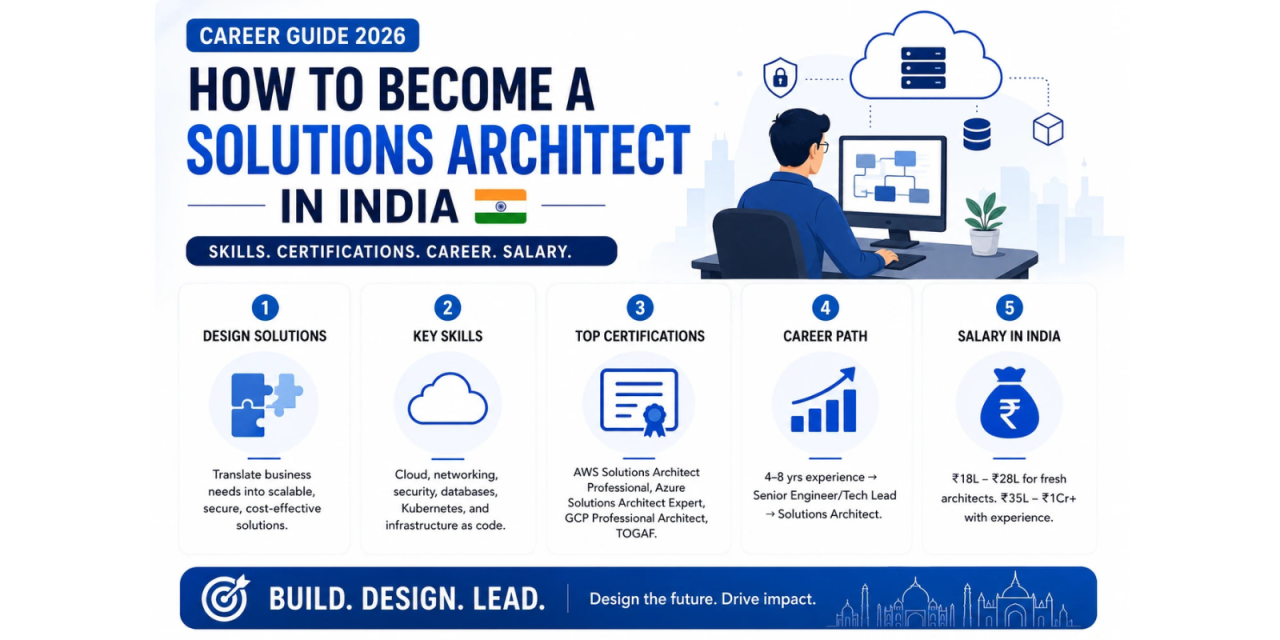 CAREER GUIDE 2026

HOW TO BECOME A SOLUTIONS ARCHITECT IN INDIA

SKILLS. CERTIFICATIONS. CAREER. SALARY.

1
DESIGN SOLUTIONS
Translate business needs into scalable, secure, cost-effective solutions.

2
KEY SKILLS
Cloud, networking, security, databases, Kubernetes, and infrastructure as code.

3
TOP CERTIFICATIONS
AWS Solutions Architect Professional, Azure Solutions Architect Expert, GCP Professional Architect, TOGAF.

4
CAREER PATH
4–8 yrs experience → Senior Engineer/Tech Lead → Solutions Architect.

5
SALARY IN INDIA
₹18L – ₹28L for fresh architects. ₹35L – ₹1Cr+ with experience.

BUILD. DESIGN. LEAD.
Design the future. Drive impact.